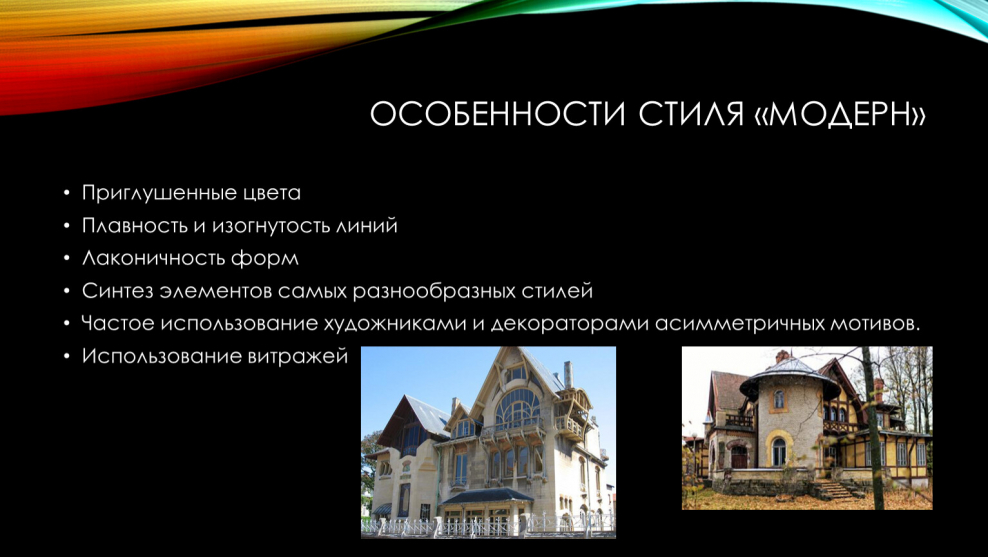 ОСОБЕННОСТИ СТИЛЯ «МОДЕРН»

• Приглушенные цвета
• Плавность и изогнутость линий
• Лаконичность форм
• Синтез элементов самых разнообразных стилей
• Частое использование художниками и декораторами асимметричных мотивов.
• Использование витражей